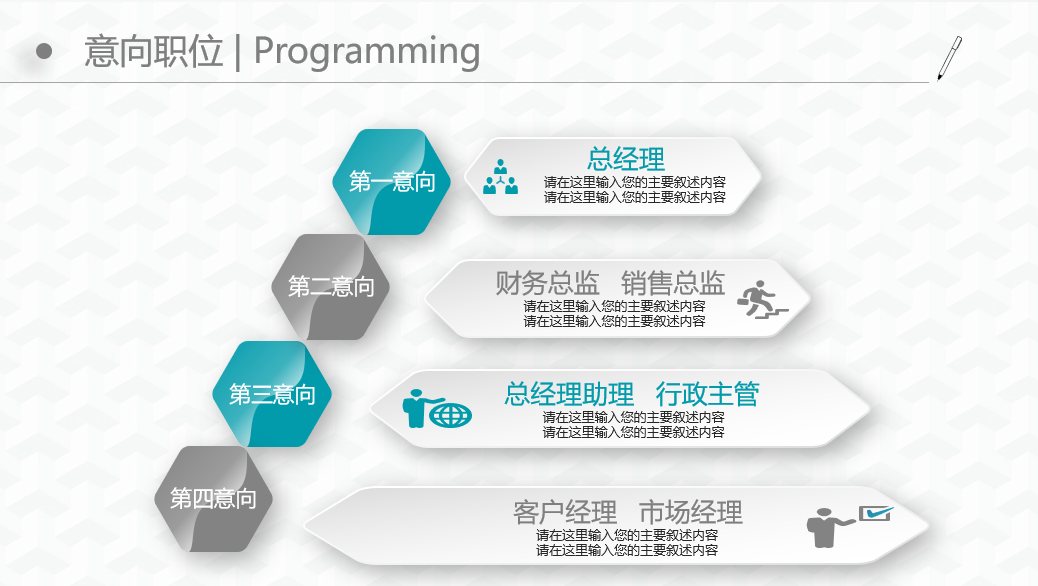 意向职位 | Programming

第一意向

总经理
请在这里输入您的主要叙述内容
请在这里输入您的主要叙述内容

第二意向

财务总监 销售总监
请在这里输入您的主要叙述内容
请在这里输入您的主要叙述内容

第三意向

总经理助理 行政主管
请在这里输入您的主要叙述内容
请在这里输入您的主要叙述内容

第四意向

客户经理 市场经理
请在这里输入您的主要叙述内容
请在这里输入您的主要叙述内容